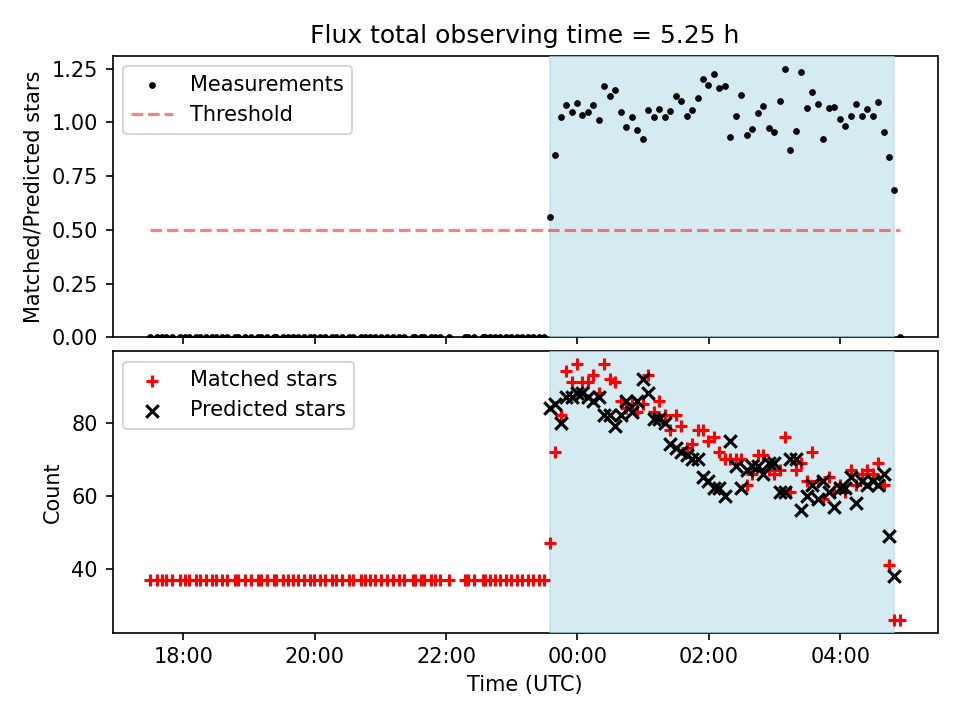 Flux total observing time = 5.25 h

Measurements
Threshold

Matched/Predicted stars

1.25
1.00
0.75
0.50
0.25
0.00

Matched stars
Predicted stars

Count

80
60
40

18:00
20:00
22:00
00:00
02:00
04:00

Time (UTC)